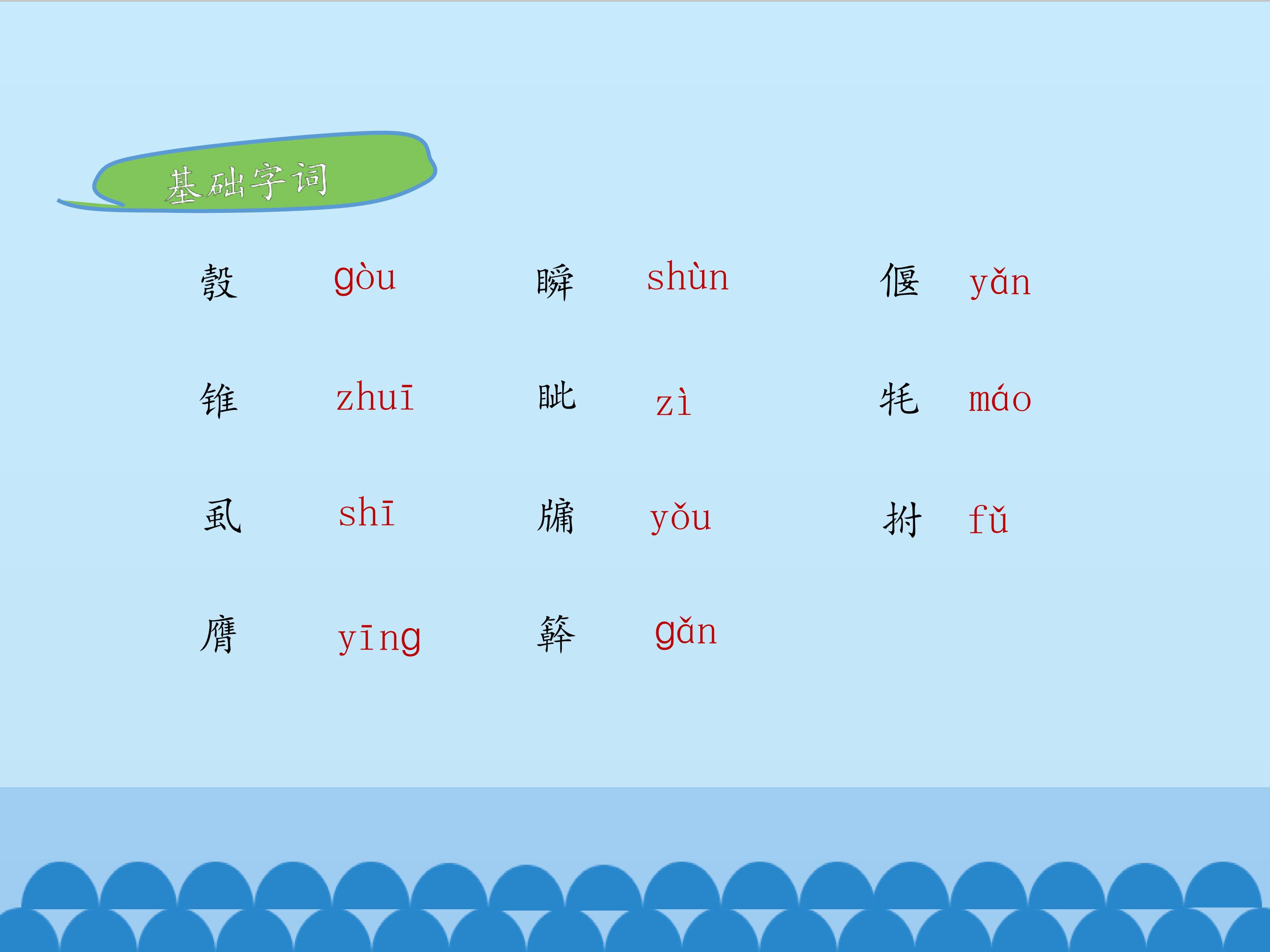 基础字词

彀 gòu 瞬 shùn 偃 yǎn

锥 zhuī 眦 zì 牦 máo

虱 shī 牖 yǒu 拊 fǔ

膺 yīng 簳 gǎn